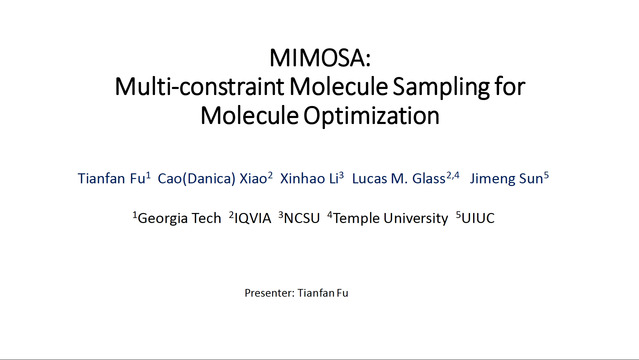 MIMOSA:
Multi-constraint Molecule Sampling for Molecule Optimization

Tianfan Fu$^1$ Cao(Danica) Xiao$^2$ Xinhao Li$^3$ Lucas M. Glass$^{2,4}$ Jimeng Sun$^5$

$^1$Georgia Tech $^2$IQVIA $^3$NCSU $^4$Temple University $^5$UIUC

Presenter: Tianfan Fu